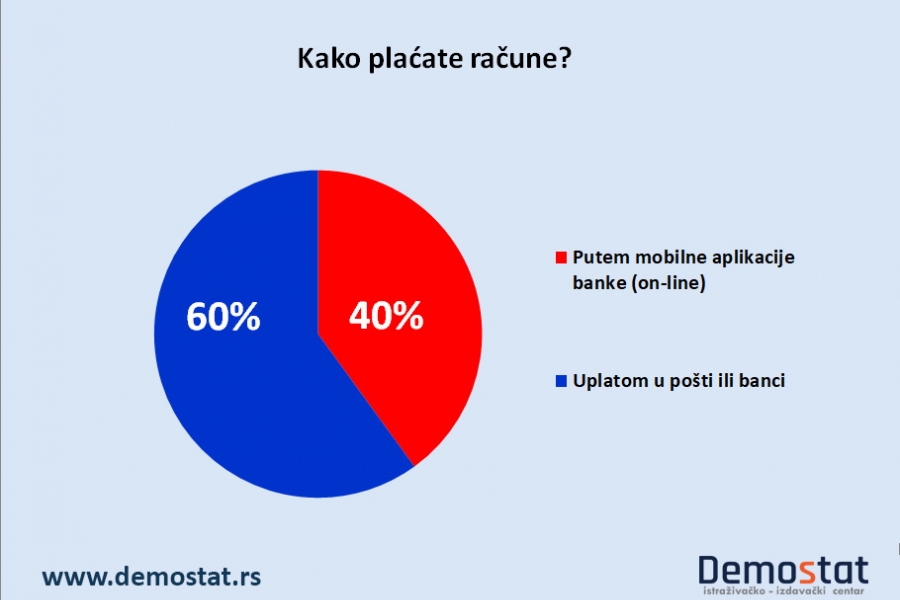 Kako plaćate račune?

60%

40%

Putem mobilne aplikacije banke (on-line)

Uplatom u pošti ili banci

www.demostat.rs

Demostat
istraživačko - izdavački centar